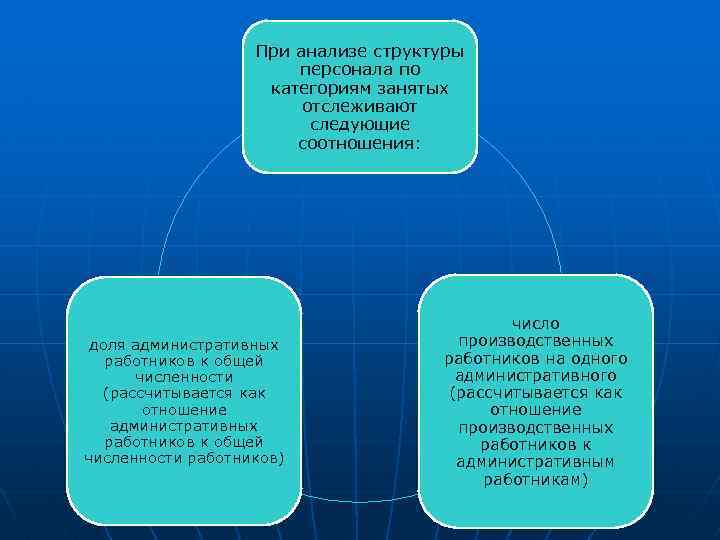 При анализе структуры персонала по категориям занятых отслеживают следующие соотношения:

доля административных работников к общей численности (рассчитывается как отношение административных работников к общей численности работников)

число производственных работников на одного административного (рассчитывается как отношение производственных работников к административным работникам)